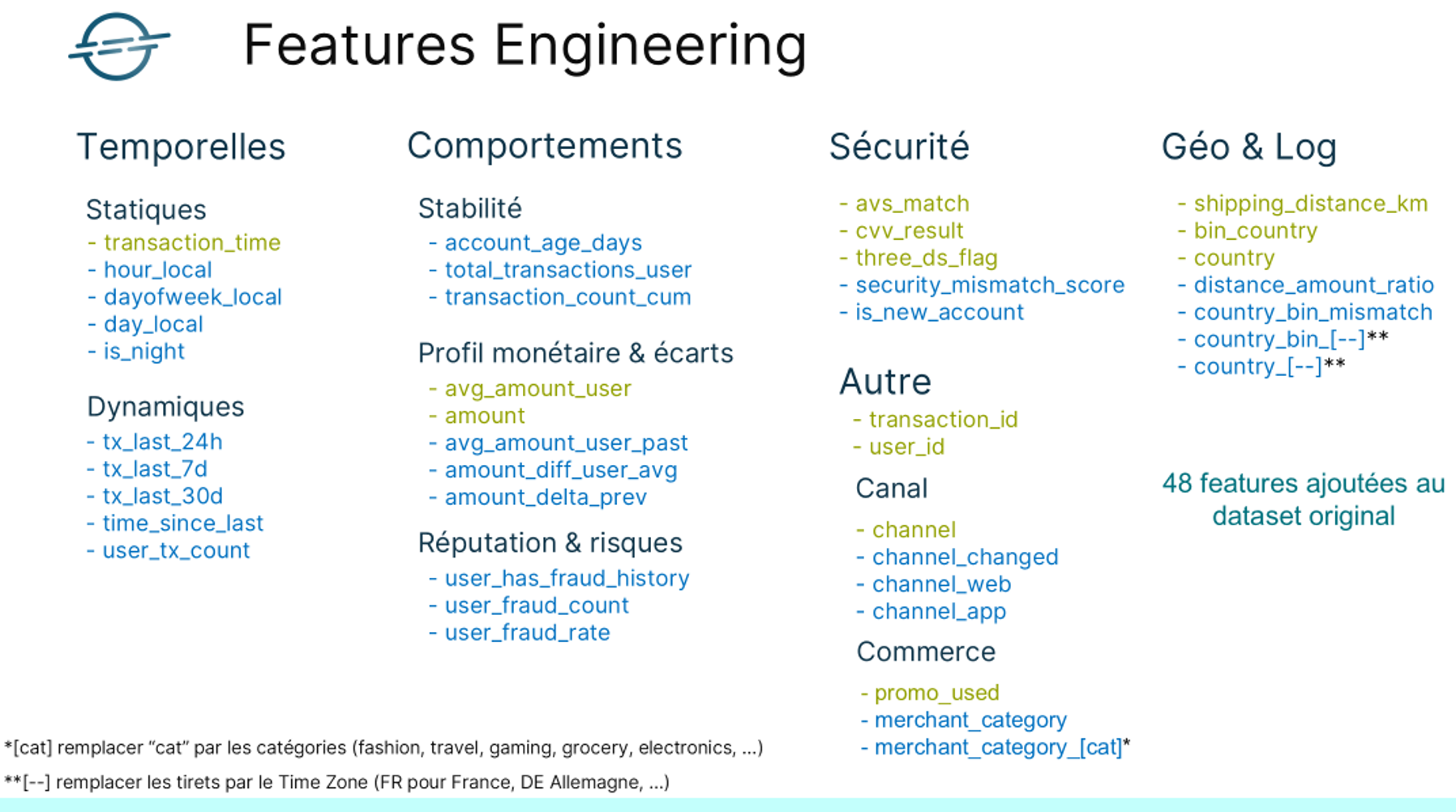 Features Engineering

Temporelles

Statiques
- transaction_time
- hour_local
- dayofweek_local
- day_local
- is_night

Dynamiques
- tx_last_24h
- tx_last_7d
- tx_last_30d
- time_since_last
- user_tx_count

Comportements

Stabilité
- account_age_days
- total_transactions_user
- transaction_count_cum

Profil monétaire & écarts
- avg_amount_user
- amount
- avg_amount_user_past
- amount_diff_user_avg
- amount_delta_prev

Réputation & risques
- user_has_fraud_history
- user_fraud_count
- user_fraud_rate

Sécurité
- avs_match
- cvv_result
- three_ds_flag
- security_mismatch_score
- is_new_account

Autre
- transaction_id
- user_id

Canal
- channel
- channel_changed
- channel_web
- channel_app

Commerce
- promo_used
- merchant_category
- merchant_category_[cat]*

Géo & Log
- shipping_distance_km
- bin_country
- country
- distance_amount_ratio
- country_bin_mismatch
- country_bin_[--]**
- country_[--]**

48 features ajoutées au dataset original

*[cat] remplacer “cat” par les catégories (fashion, travel, gaming, grocery, electronics, ...)

**[--] remplacer les tirets par le Time Zone (FR pour France, DE Allemagne, ...)